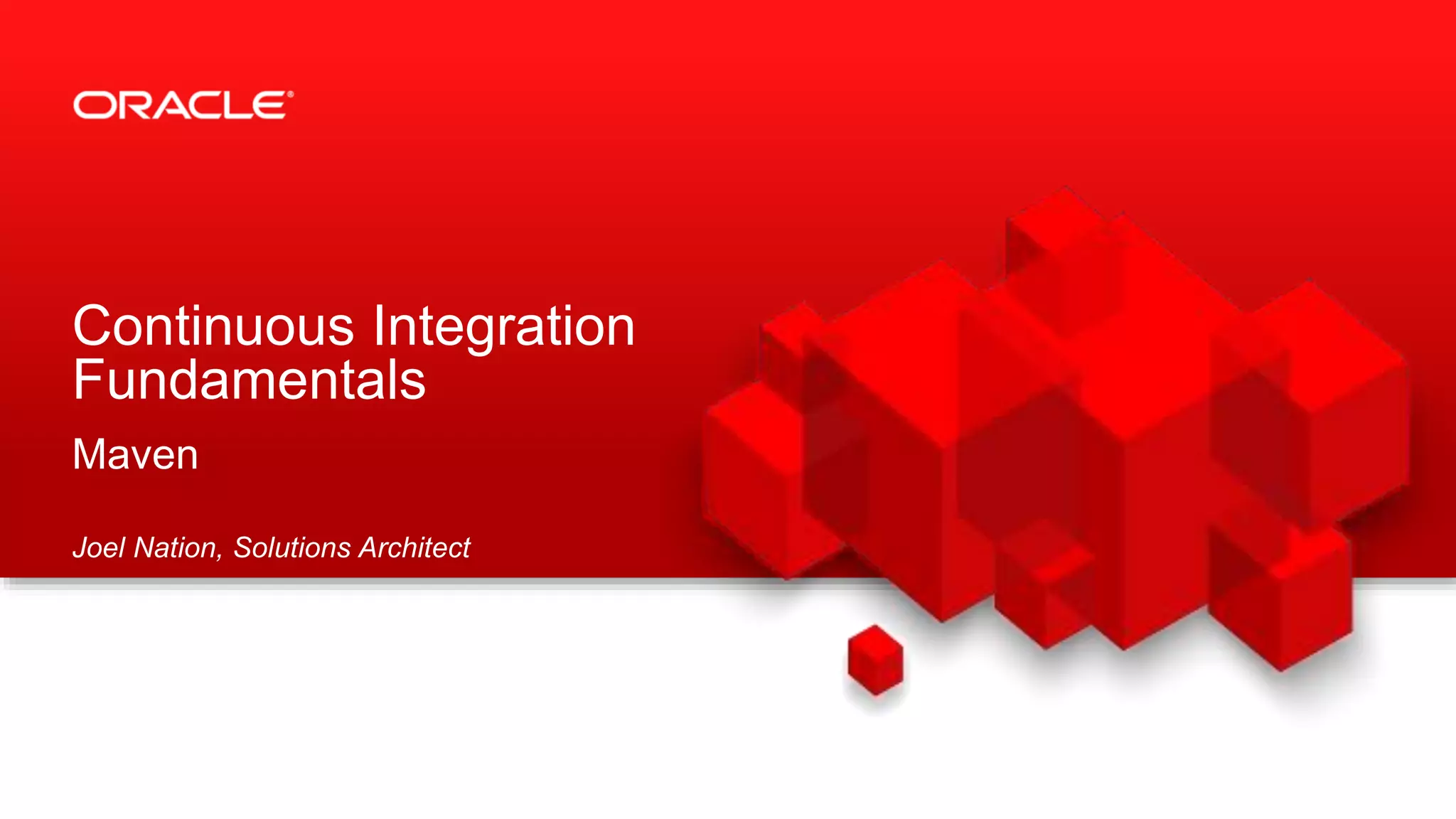 ORACLE®

Continuous Integration Fundamentals

Maven

Joel Nation, Solutions Architect